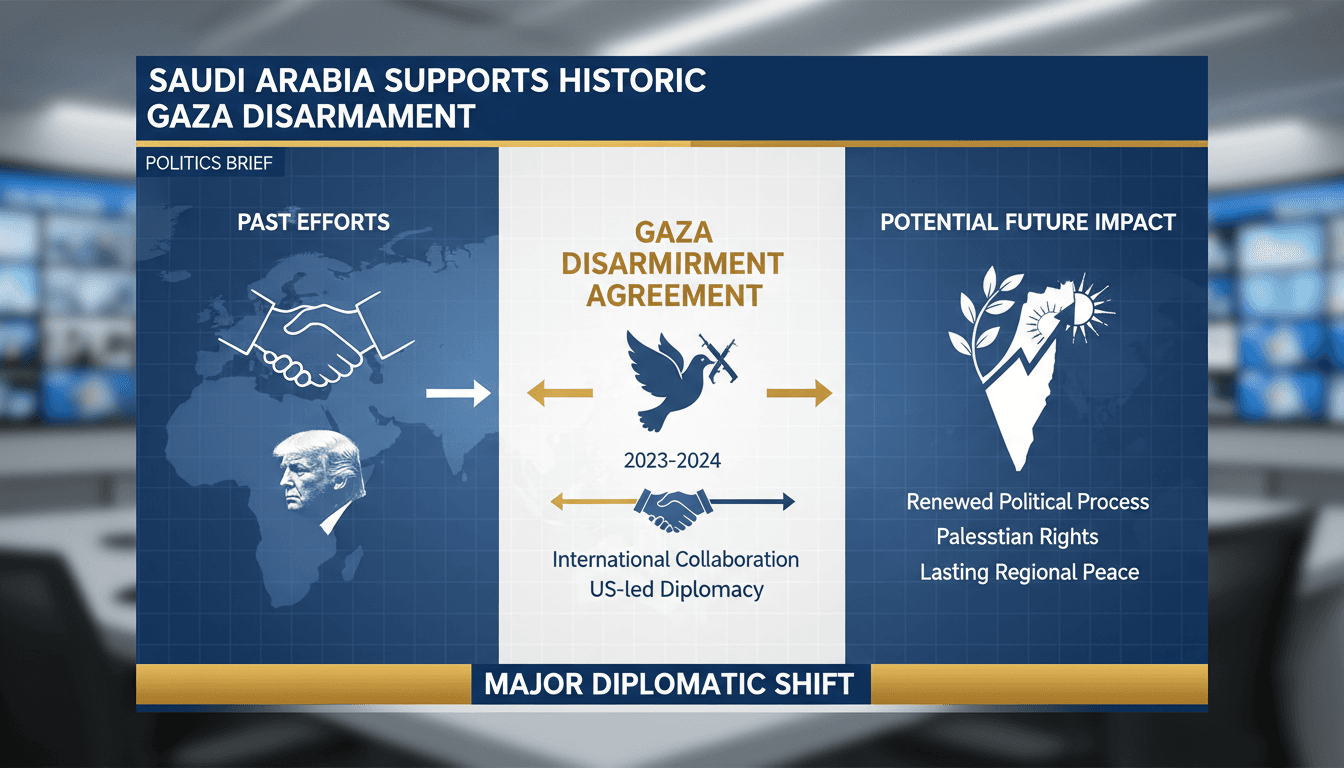 SAUDI ARABIA SUPPORTS HISTORIC GAZA DISARMAMENT

POLITICS BRIEF

PAST EFFORTS

GAZA DISARMIRMENT AGREEMENT

2023-2024

International Collaboration
US-led Diplomacy

POTENTIAL FUTURE IMPACT

Renewed Political Process
Palesstian Rights
Lasting Regional Peace

MAJOR DIPLOMATIC SHIFT